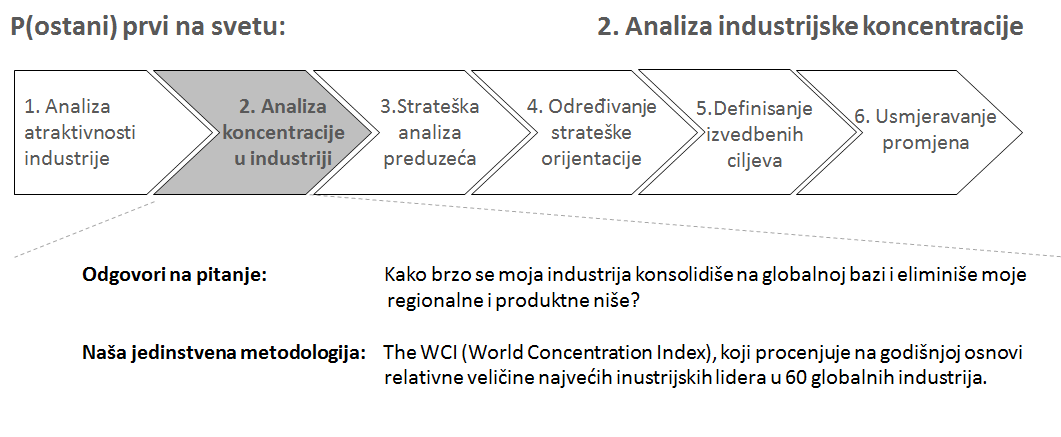 P(ostani) prvi na svetu:

2. Analiza industrijske koncentracije

1. Analiza atraktivnosti industrije

2. Analiza koncentracije u industriji

3.Strateška analiza preduzeća

4. Određivanje strateške orijentacije

5.Definisanje izvedbenih ciljeva

6. Usmjeravanje promjena

Odgovori na pitanje: Kako brzo se moja industrija konsolidiše na globalnoj bazi i eliminiše moje regionalne i produktne niše?

Naša jedinstvena metodologija: The WCI (World Concentration Index), koji procenjuje na godišnjoj osnovi relativne veličine najvećih inustrijskih lidera u 60 globalnih industrija.